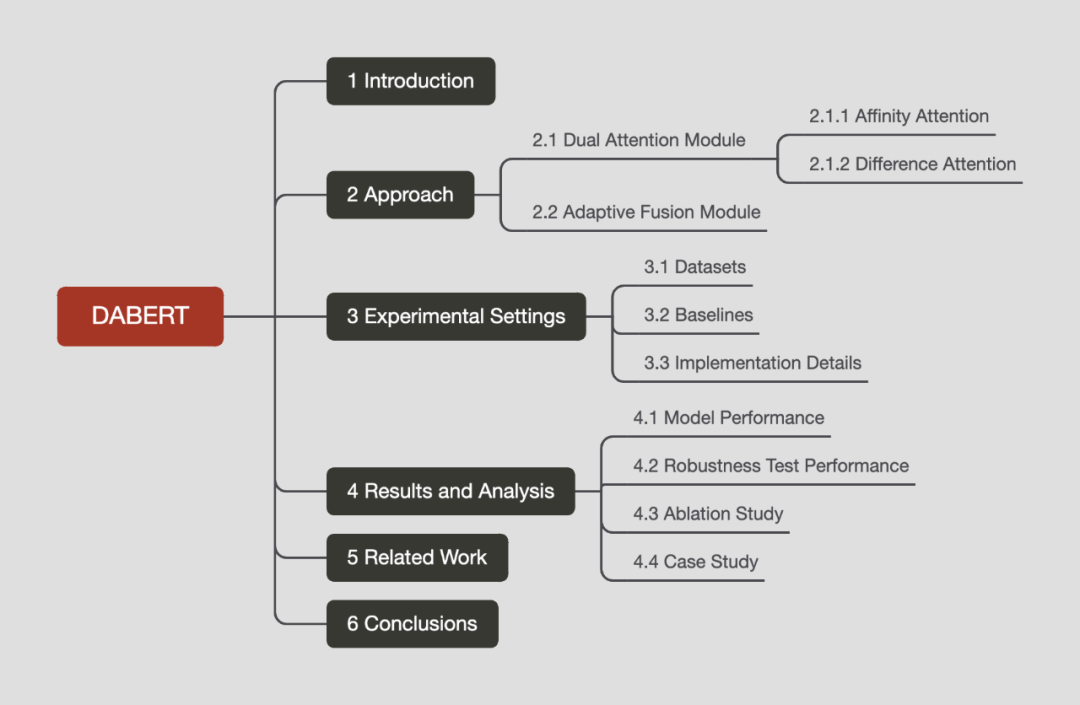 DABERT

1 Introduction

2 Approach

2.1 Dual Attention Module

2.1.1 Affinity Attention

2.1.2 Difference Attention

2.2 Adaptive Fusion Module

3 Experimental Settings

3.1 Datasets

3.2 Baselines

3.3 Implementation Details

4 Results and Analysis

4.1 Model Performance

4.2 Robustness Test Performance

4.3 Ablation Study

4.4 Case Study

5 Related Work

6 Conclusions